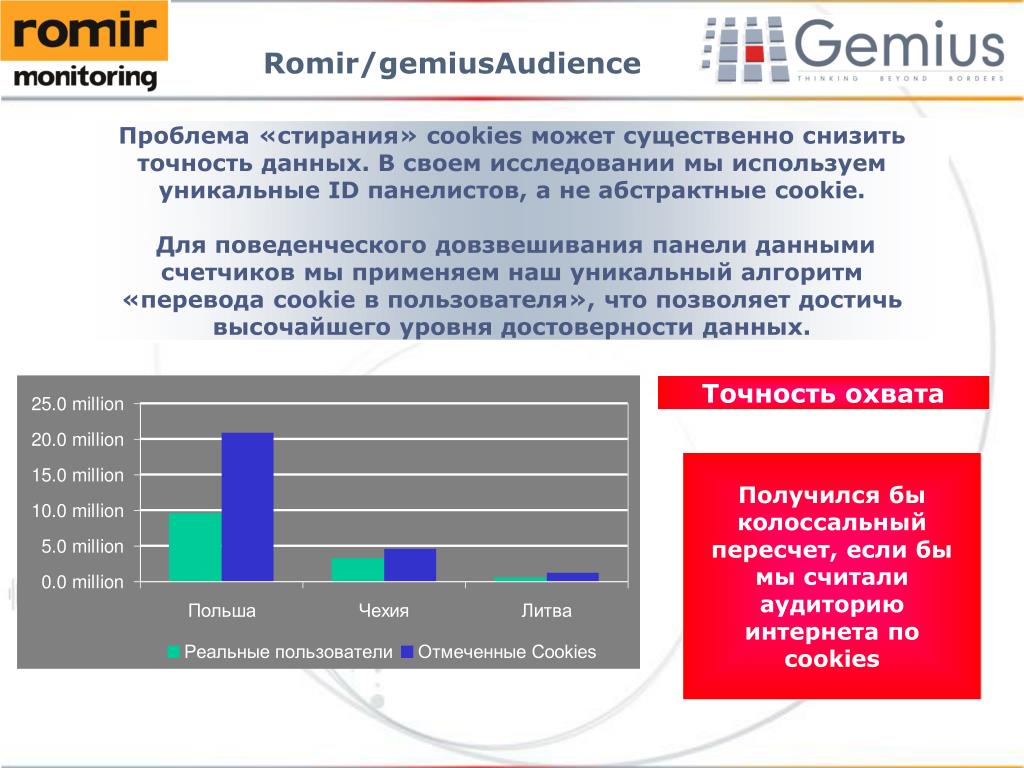 romir
monitoring

Romir/gemiusAudience

Gemius
THINKING BEYOND BORDERS

Проблема «стирания» cookies может существенно снизить точность данных. В своем исследовании мы используем уникальные ID панелистов, а не абстрактные cookie.

Для поведенческого довзвешивания панели данными счетчиков мы применяем наш уникальный алгоритм «перевода cookie в пользователя», что позволяет достичь высочайшего уровня достоверности данных.

25.0 million
20.0 million
15.0 million
10.0 million
5.0 million
0.0 million

Польша
Чехия
Литва

Реальные пользователи
Отмеченные Cookies

Точность охвата

Получился бы колоссальный пересчет, если бы мы считали аудиторию интернета по cookies